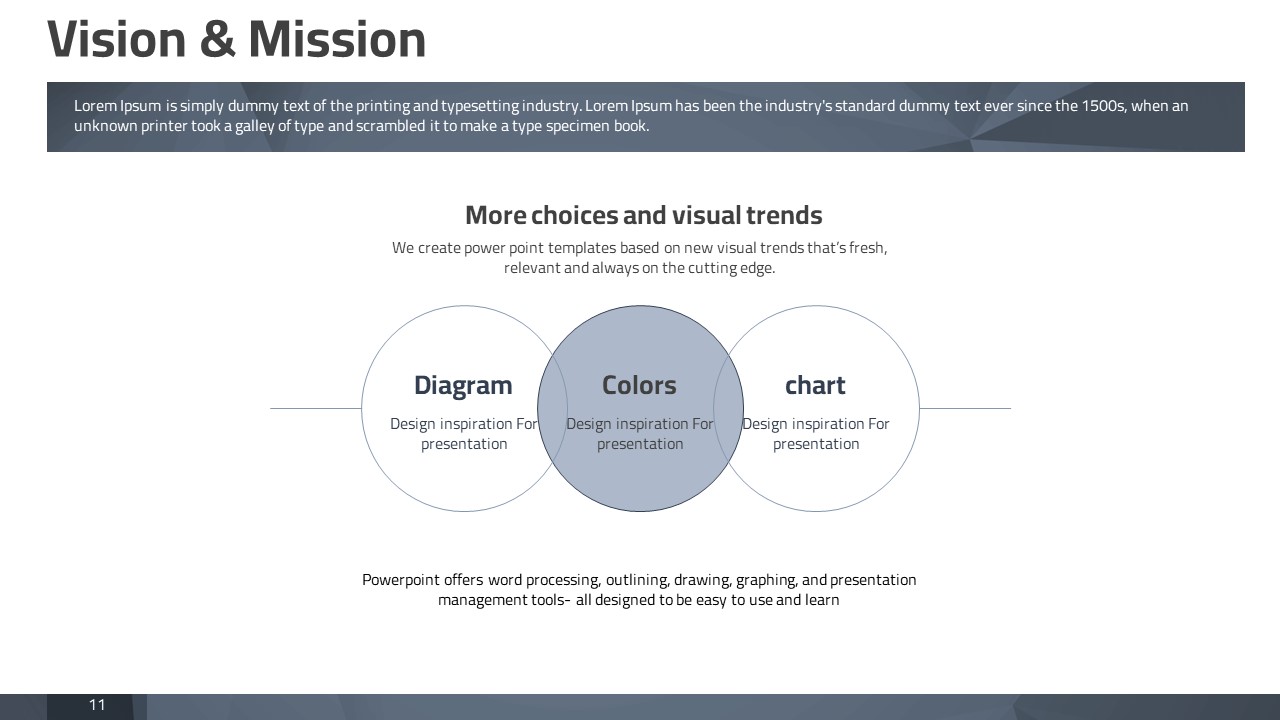 Vision & Mission

Lorem Ipsum is simply dummy text of the printing and typesetting industry. Lorem Ipsum has been the industry's standard dummy text ever since the 1500s, when an unknown printer took a galley of type and scrambled it to make a type specimen book.

More choices and visual trends

We create power point templates based on new visual trends that's fresh, relevant and always on the cutting edge.

Diagram

Design inspiration For presentation

Colors

Design inspiration For presentation

chart

Design inspiration For presentation

Powerpoint offers word processing, outlining, drawing, graphing, and presentation management tools- all designed to be easy to use and learn

11